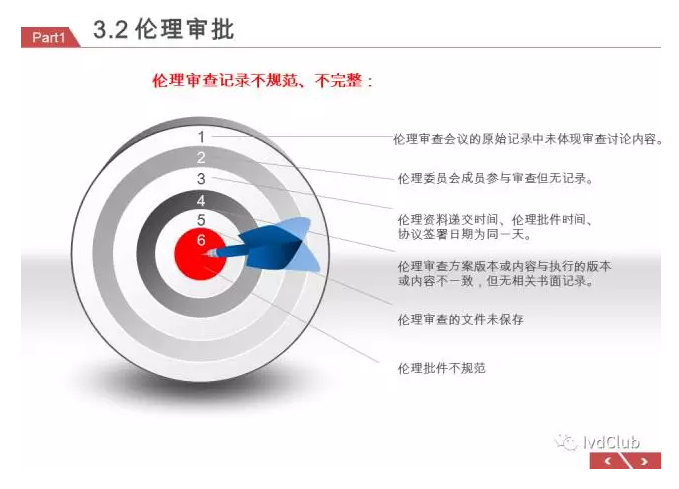 Part1 3.2 伦理审批

伦理审查记录不规范、不完整：

1
2
3
4
5
6

伦理审查会议的原始记录中未体现审查讨论内容。

伦理委员会成员参与审查但无记录。

伦理资料递交时间、伦理批件时间、协议签署日期为同一天。

伦理审查方案版本或内容与执行的版本或内容不一致，但无相关书面记录。

伦理审查的文件未保存

伦理批件不规范

IvdClub